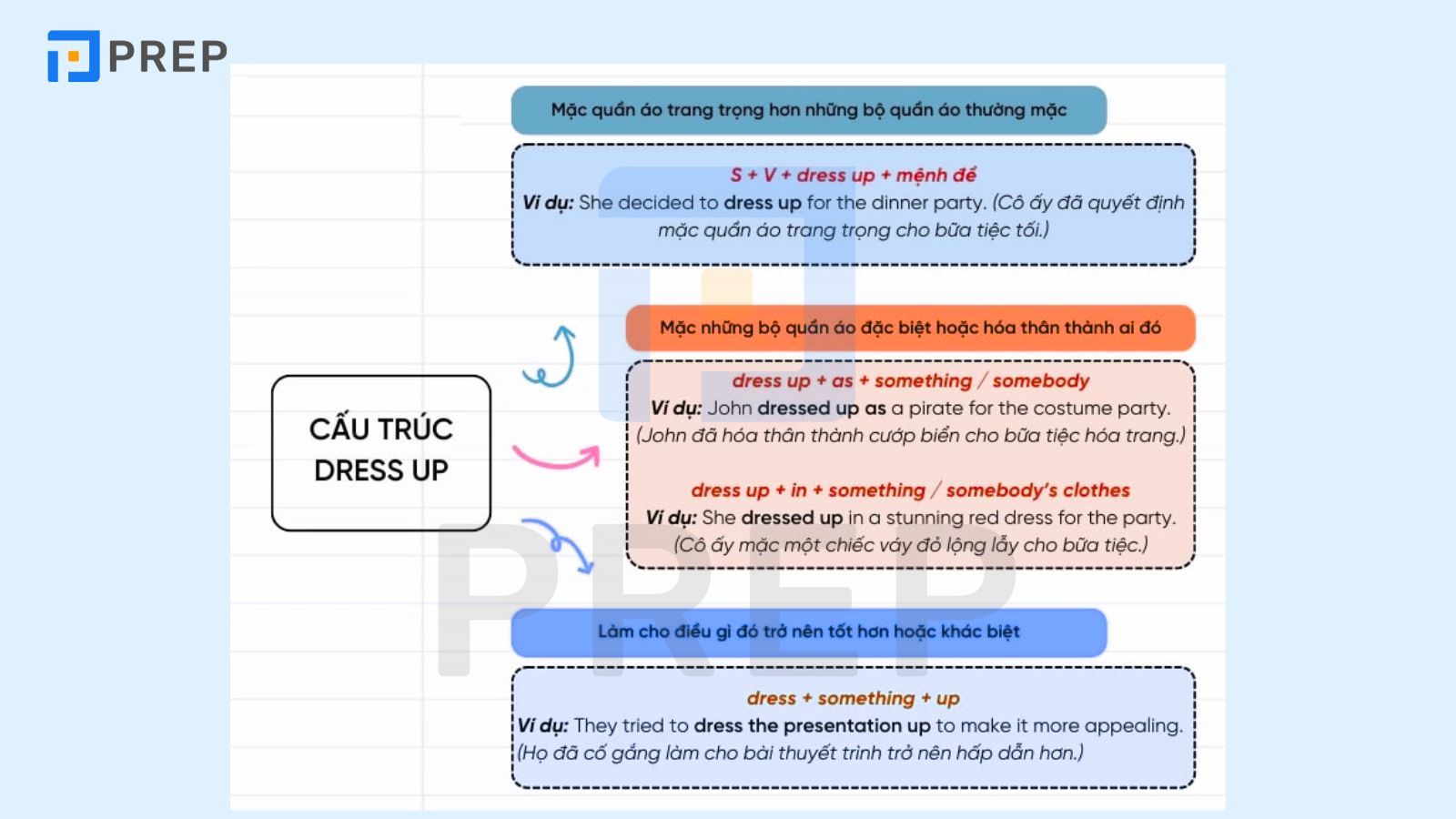 PREP

CẤU TRÚC DRESS UP

Mặc quần áo trang trọng hơn những bộ quần áo thường mặc

S + V + dress up + mệnh đề
Ví dụ: She decided to dress up for the dinner party. (Cô ấy đã quyết định mặc quần áo trang trọng cho bữa tiệc tối.)

Mặc những bộ quần áo đặc biệt hoặc hóa thân thành ai đó

dress up + as + something / somebody
Ví dụ: John dressed up as a pirate for the costume party. (John đã hóa thân thành cướp biển cho bữa tiệc hóa trang.)

dress up + in + something / somebody's clothes
Ví dụ: She dressed up in a stunning red dress for the party. (Cô ấy mặc một chiếc váy đỏ lộng lẫy cho bữa tiệc.)

Làm cho điều gì đó trở nên tốt hơn hoặc khác biệt

dress + something + up
Ví dụ: They tried to dress the presentation up to make it more appealing. (Họ đã cố gắng làm cho bài thuyết trình trở nên hấp dẫn hơn.)

PREP